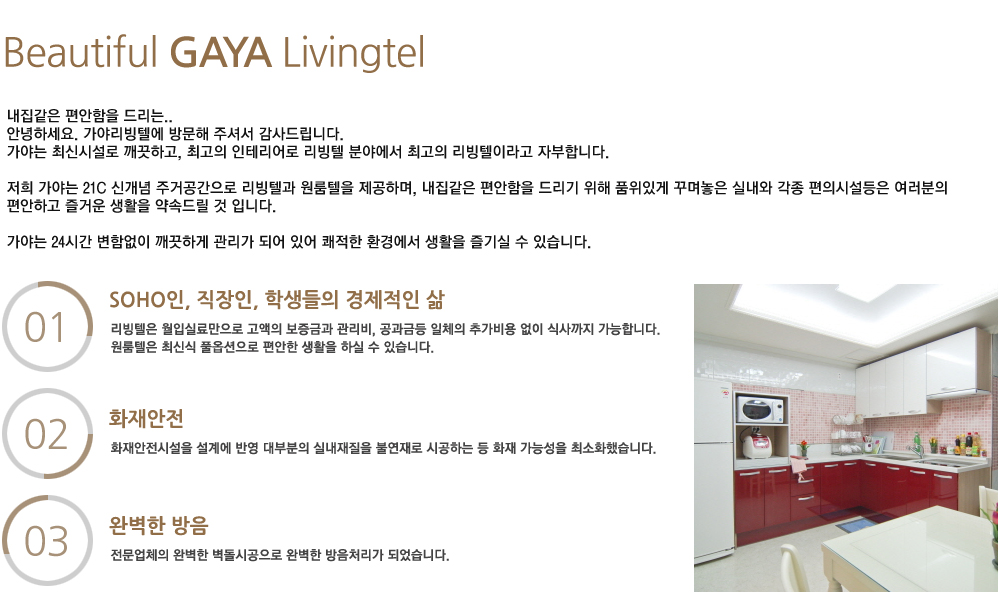 Beautiful GAYA Livingtel

내집같은 편안함을 드리는..
안녕하세요. 가야리빙텔에 방문해 주셔서 감사드립니다.
가야는 최신시설로 깨끗하고, 최고의 인테리어로 리빙텔 분야에서 최고의 리빙텔이라고 자부합니다.

저희 가야는 21C 신개념 주거공간으로 리빙텔과 원룸텔을 제공하며, 내집같은 편안함을 드리기 위해 품위있게 꾸며놓은 실내와 각종 편의시설등은 여러분의 편안하고 즐거운 생활을 약속드릴 것 입니다.

가야는 24시간 변함없이 깨끗하게 관리가 되어 있어 쾌적한 환경에서 생활을 즐기실 수 있습니다.

01
SOHO인, 직장인, 학생들의 경제적인 삶
리빙텔은 월입실료만으로 고액의 보증금과 관리비, 공과금등 일체의 추가비용 없이 식사까지 가능합니다.
원룸텔은 최신식 풀옵션으로 편안한 생활을 하실 수 있습니다.

02
화재안전
화재안전시설을 설계에 반영 대부분의 실내재질을 불연재로 시공하는 등 화재 가능성을 최소화했습니다.

03
완벽한 방음
전문업체의 완벽한 벽돌시공으로 완벽한 방음처리가 되었습니다.